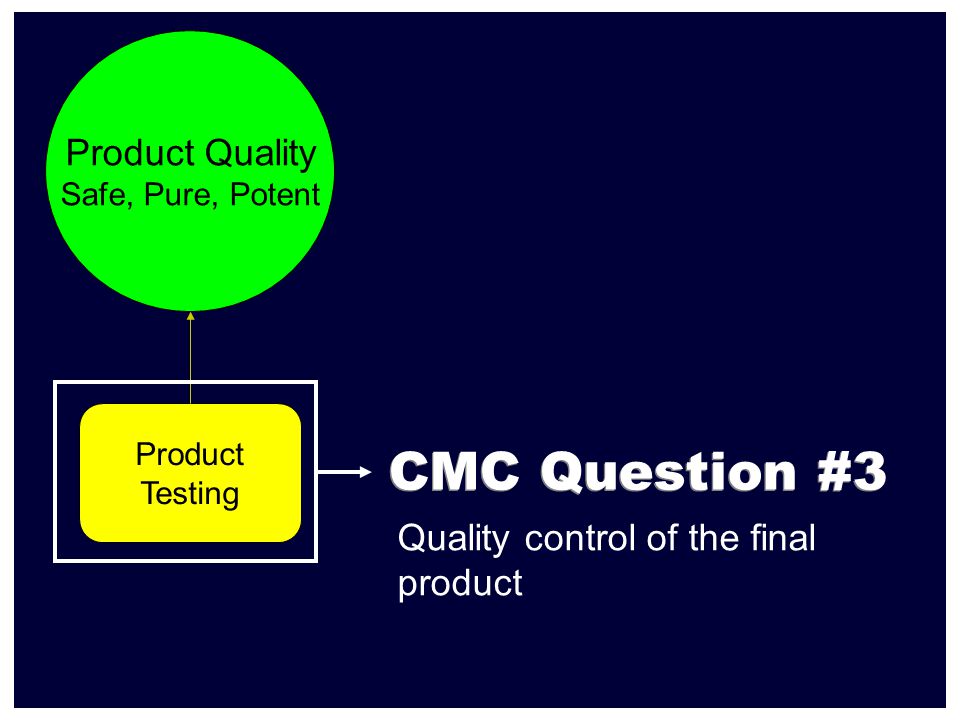 Product Quality
Safe, Pure, Potent

Product Testing

CMC Question #3

Quality control of the final product